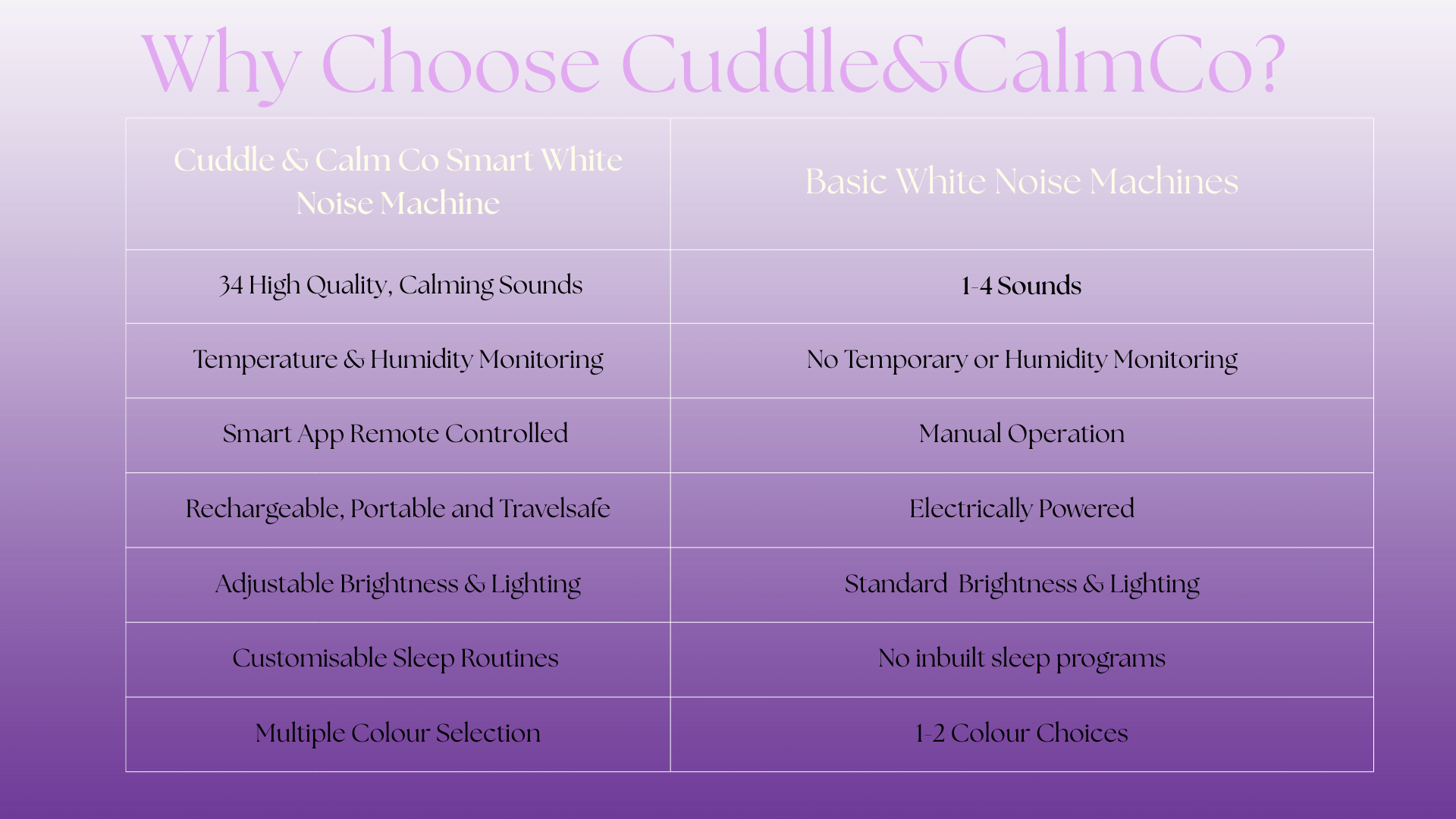 Why Choose Cuddle&CalmCo?

| Cuddle & Calm Co Smart White Noise Machine | Basic White Noise Machines |
|---|---|
| 34 High Quality, Calming Sounds | 1-4 Sounds |
| Temperature & Humidity Monitoring | No Temporary or Humidity Monitoring |
| Smart App Remote Controlled | Manual Operation |
| Rechargeable, Portable and Travelsafe | Electrically Powered |
| Adjustable Brightness & Lighting | Standard Brightness & Lighting |
| Customisable Sleep Routines | No inbuilt sleep programs |
| Multiple Colour Selection | 1-2 Colour Choices |